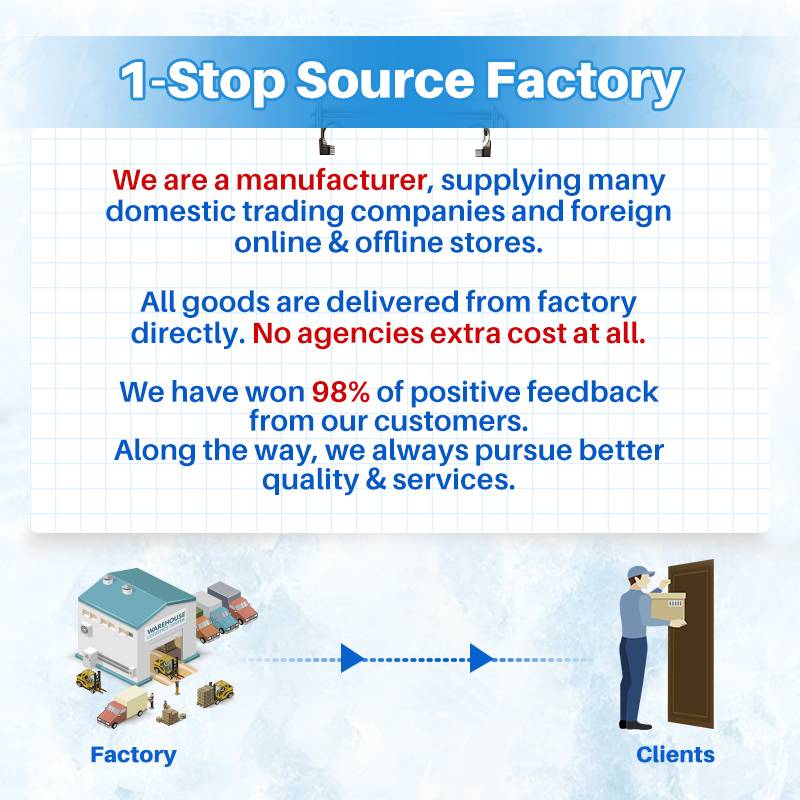 1-Stop Source Factory

We are a manufacturer, supplying many domestic trading companies and foreign online & offline stores.

All goods are delivered from factory directly. No agencies extra cost at all.

We have won 98% of positive feedback from our customers.
Along the way, we always pursue better quality & services.

WAREHOUSE

Factory

Clients